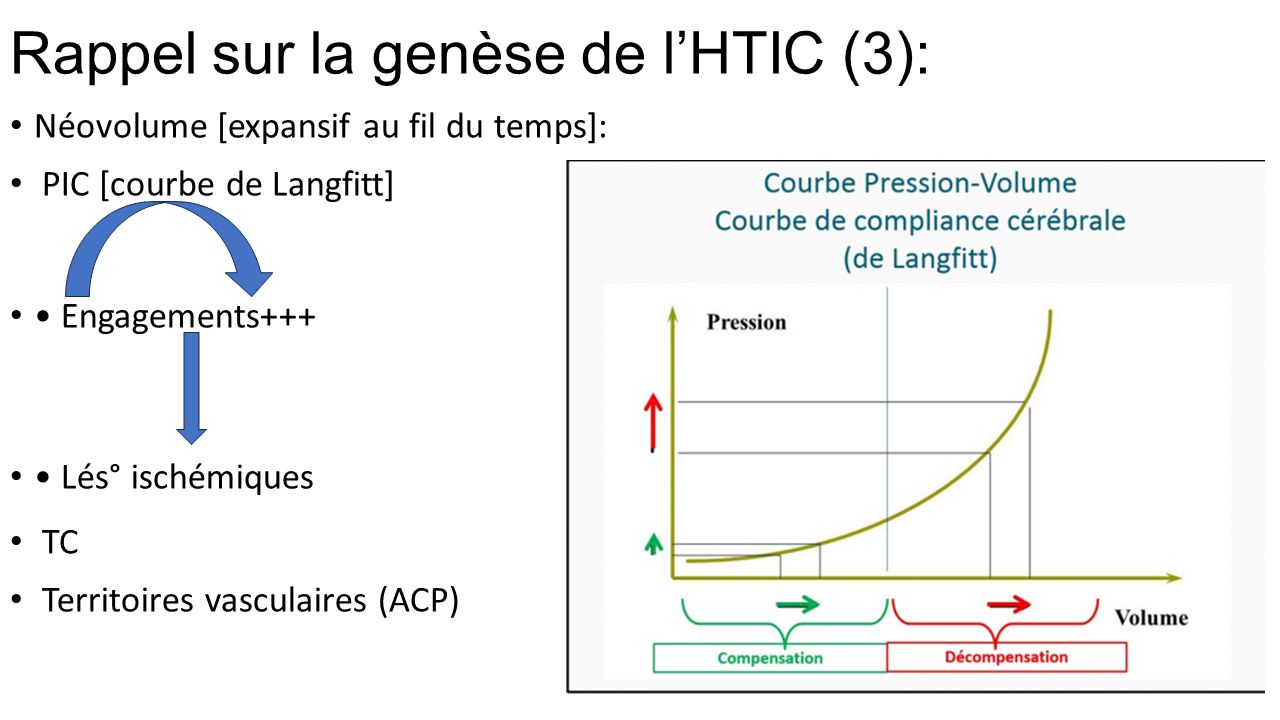 Rappel sur la genèse de l’HTIC (3):

• Néovolume [expansif au fil du temps]:

• PIC [courbe de Langfitt]

• • Engagements+++

• • Lés° ischémiques

• TC

• Territoires vasculaires (ACP)

Courbe Pression-Volume
Courbe de compliance cérébrale
(de Langfitt)

Pression

Volume

Compensation

Décompensation